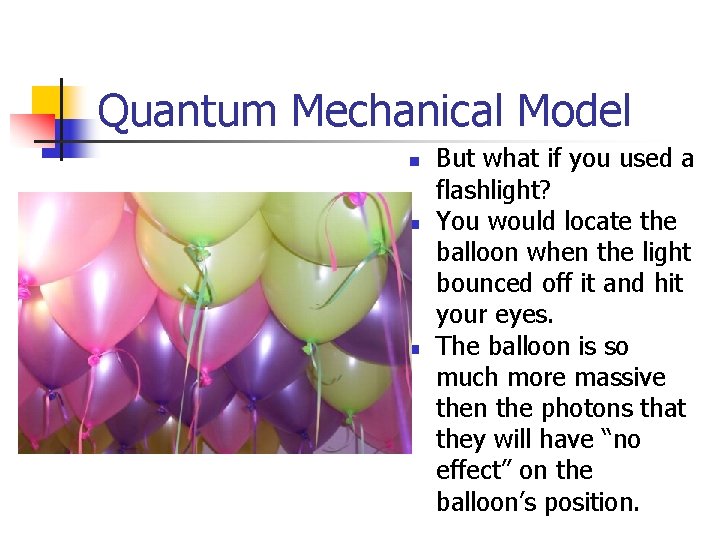 Quantum Mechanical Model

- But what if you used a flashlight?
- You would locate the balloon when the light bounced off it and hit your eyes.
- The balloon is so much more massive then the photons that they will have “no effect” on the balloon’s position.